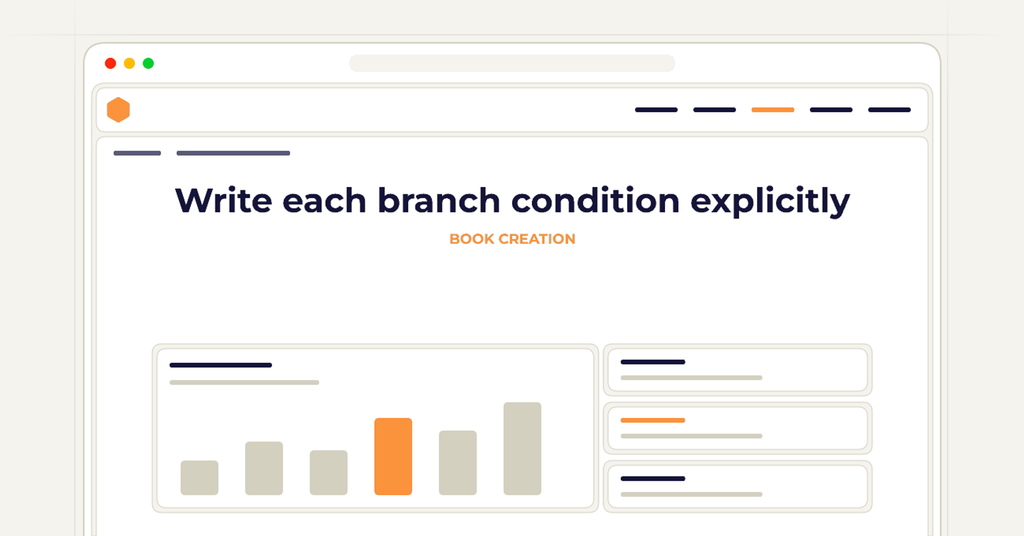 Write each branch condition explicitly

BOOK CREATION